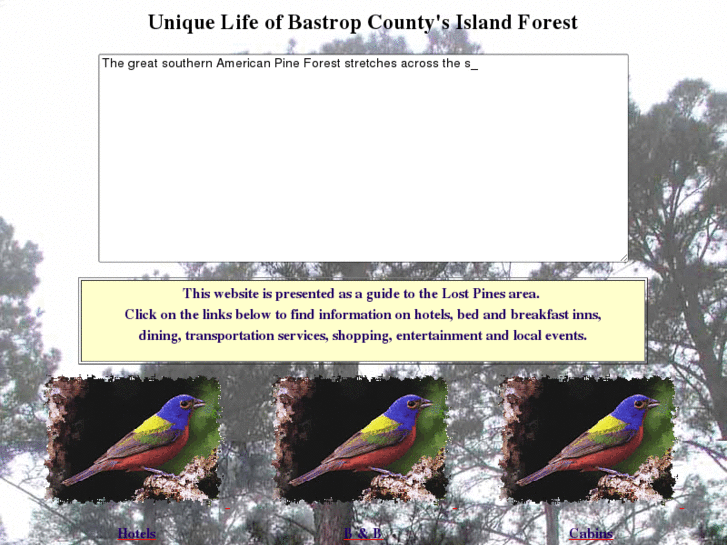 Unique Life of Bastrop County's Island Forest

The great southern American Pine Forest stretches across the s_

This website is presented as a guide to the Lost Pines area.
Click on the links below to find information on hotels, bed and breakfast inns, dining, transportation services, shopping, entertainment and local events.

Hotels

B & B

Cabins